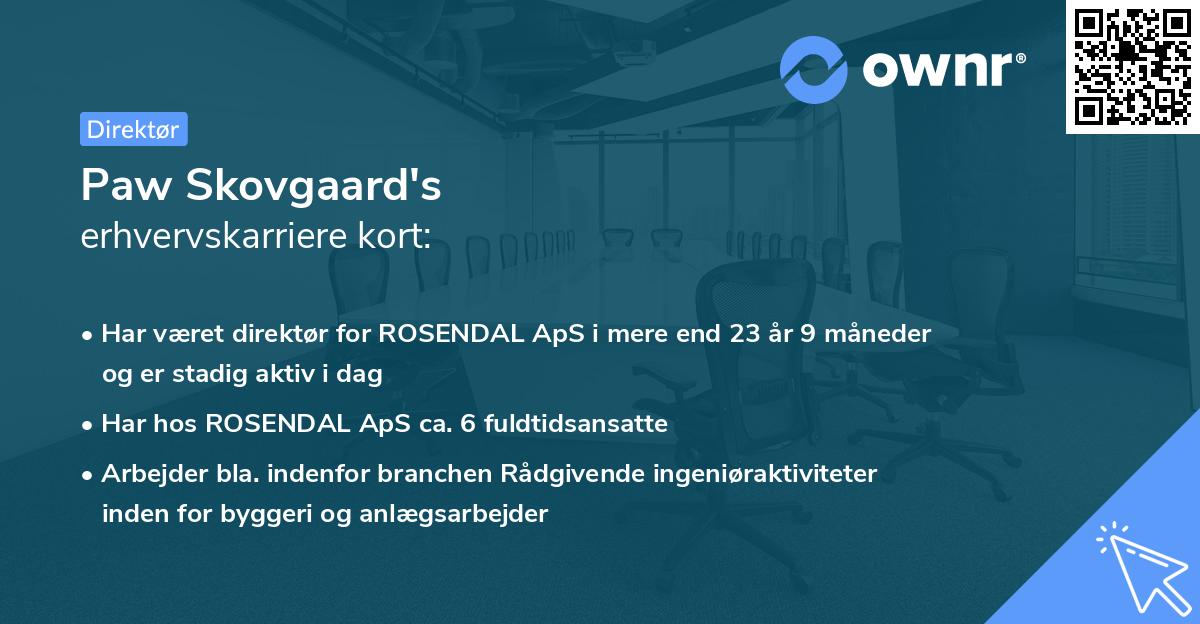 ownr®

Direktør

Paw Skovgaard's
erhvervskarriere kort:

• Har været direktør for ROSENDAL ApS i mere end 23 år 9 måneder og er stadig aktiv i dag

• Har hos ROSENDAL ApS ca. 6 fuldtidsansatte

• Arbejder bla. indenfor branchen Rådgivende ingeniøraktiviteter inden for byggeri og anlægsarbejder